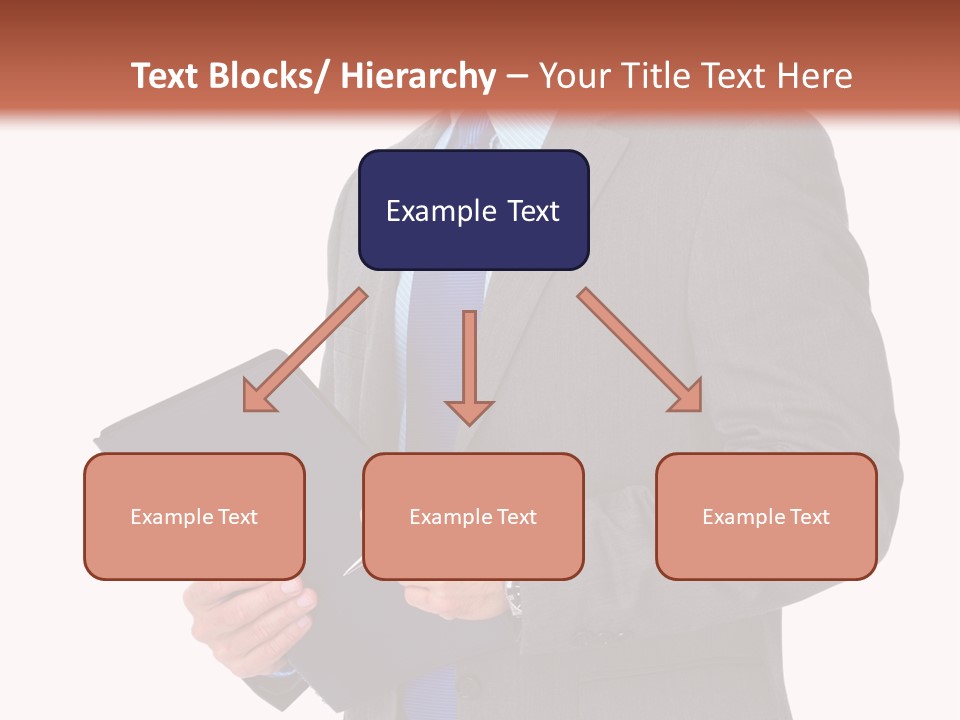 Text Blocks/ Hierarchy – Your Title Text Here

Example Text

Example Text

Example Text

Example Text